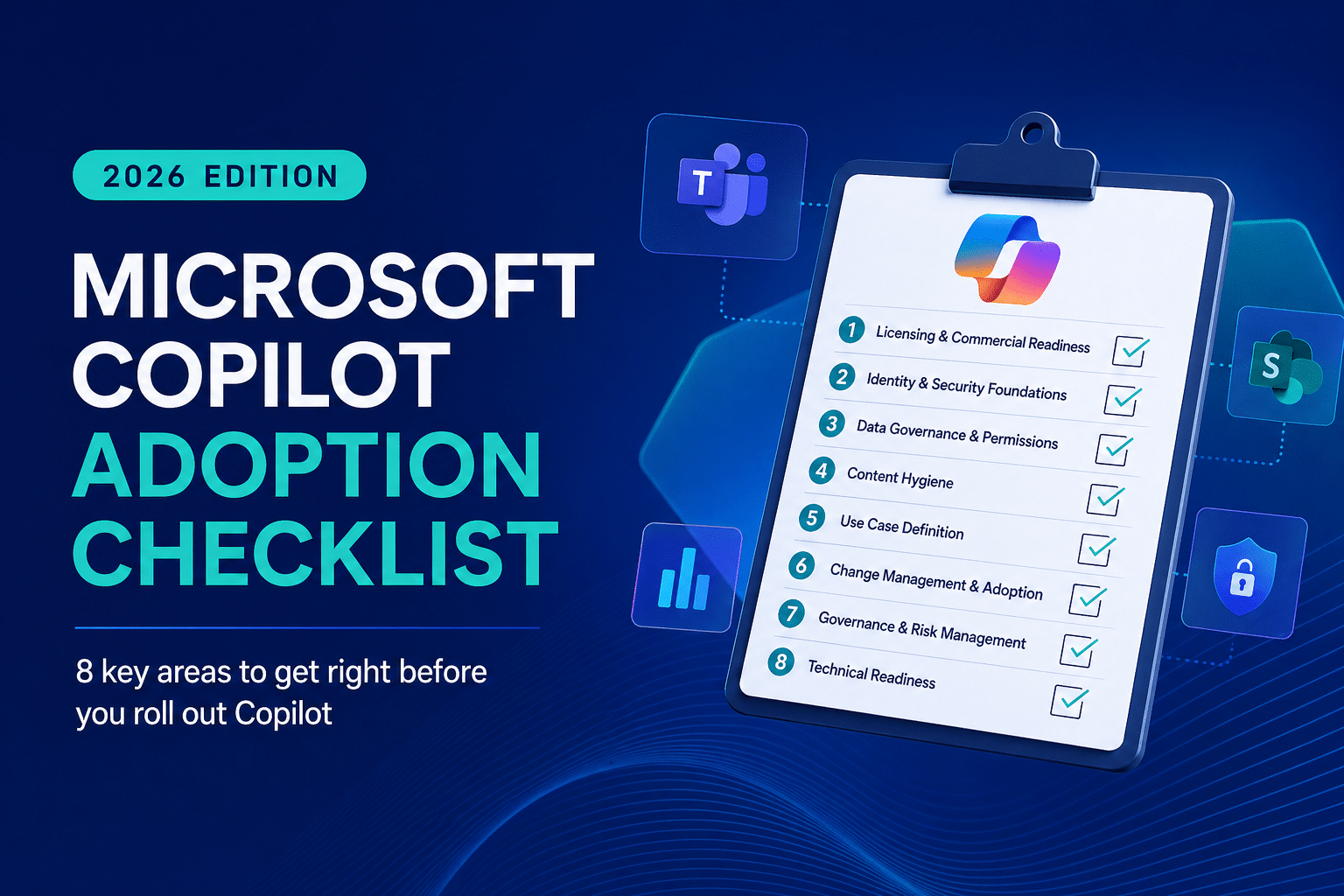 2026 EDITION

MICROSOFT COPILOT ADOPTION CHECKLIST

8 key areas to get right before you roll out Copilot

T

1 Licensing & Commercial Readiness
2 Identity & Security Foundations
3 Data Governance & Permissions
4 Content Hygiene
5 Use Case Definition
6 Change Management & Adoption
7 Governance & Risk Management
8 Technical Readiness

S